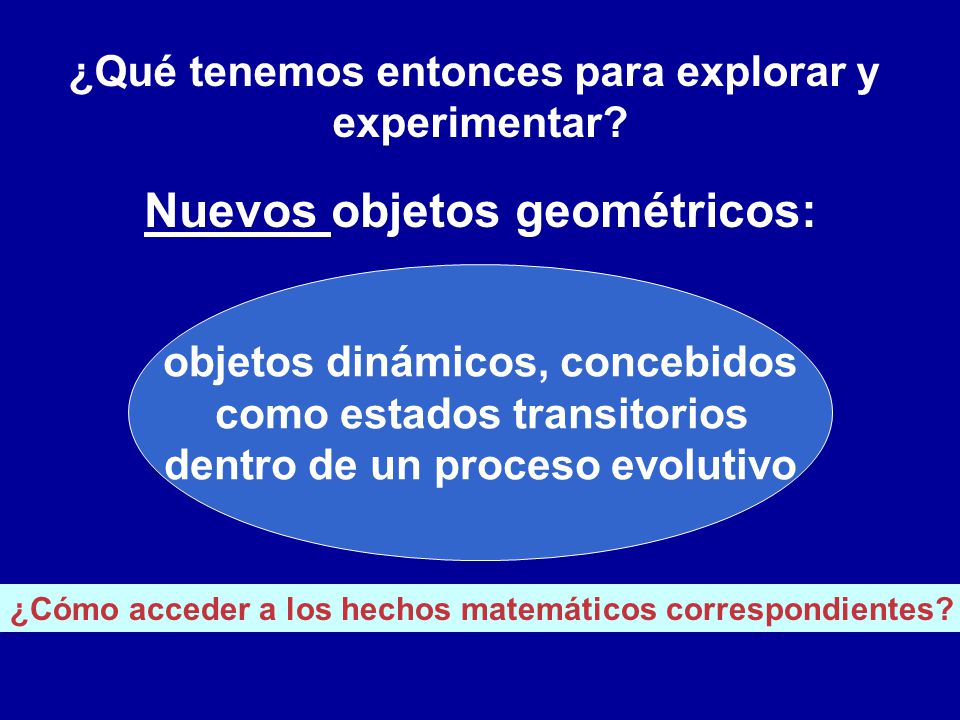 ¿Qué tenemos entonces para explorar y experimentar?

Nuevos objetos geométricos:

objetos dinámicos, concebidos como estados transitorios dentro de un proceso evolutivo

¿Cómo acceder a los hechos matemáticos correspondientes?